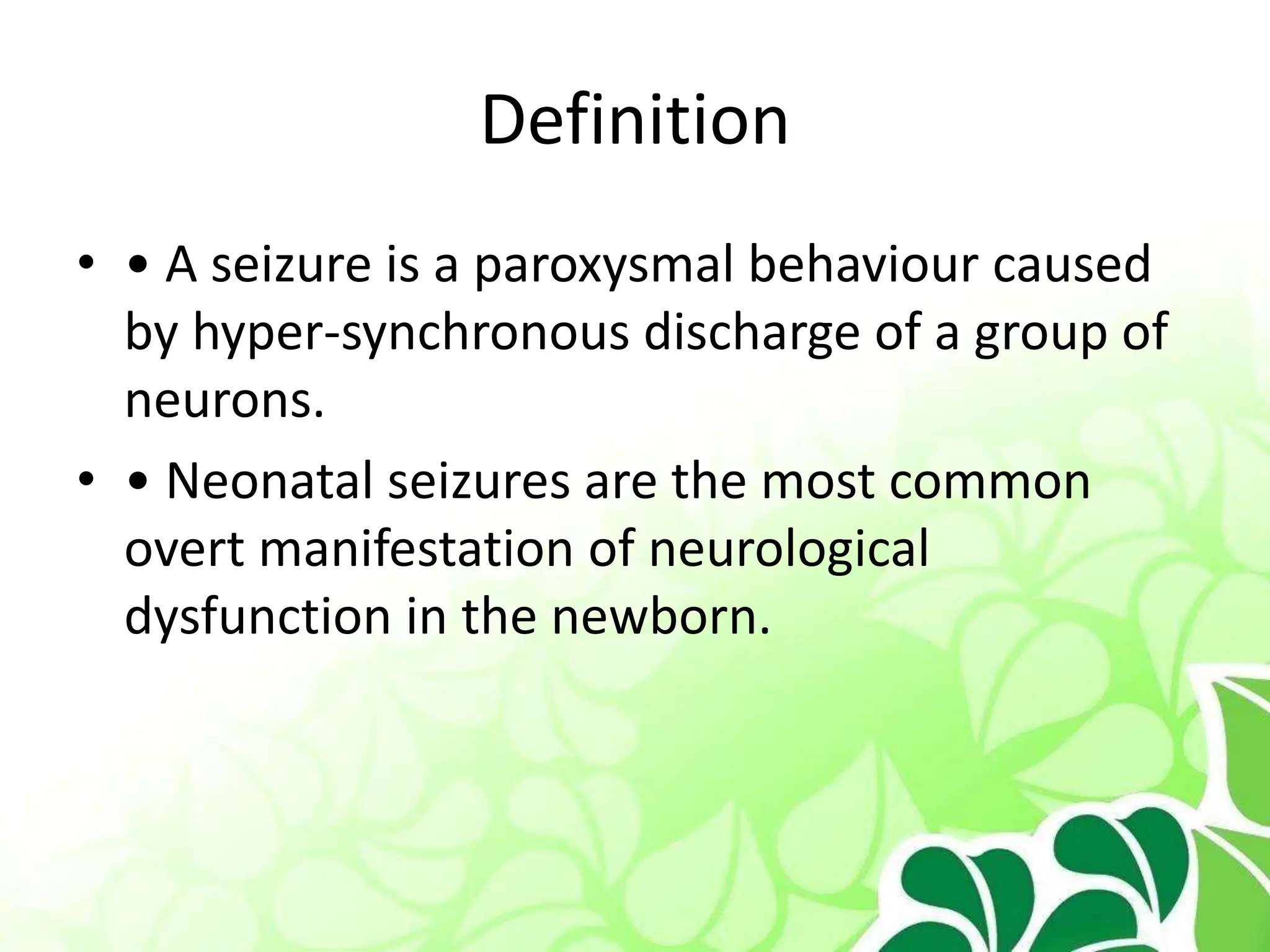 Definition

• • A seizure is a paroxysmal behaviour caused by hyper-synchronous discharge of a group of neurons.

• • Neonatal seizures are the most common overt manifestation of neurological dysfunction in the newborn.